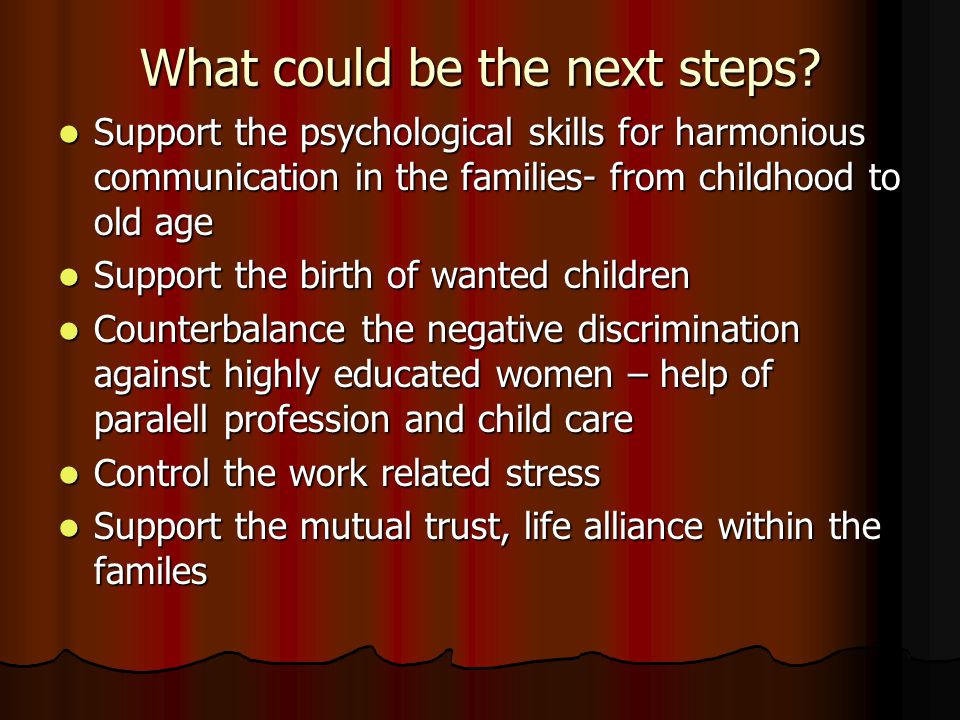 What could be the next steps?

- Support the psychological skills for harmonious communication in the families- from childhood to old age
- Support the birth of wanted children
- Counterbalance the negative discrimination against highly educated women – help of paralell profession and child care
- Control the work related stress
- Support the mutual trust, life alliance within the familes